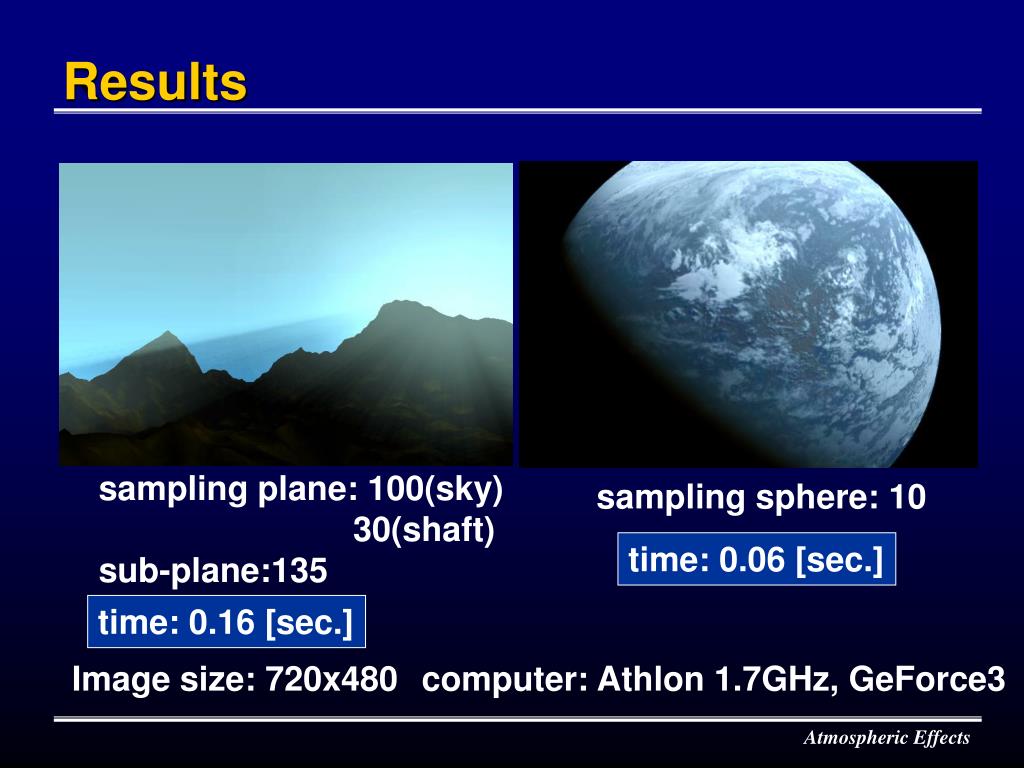 Results

sampling plane: 100(sky)
30(shaft)
sub-plane:135

time: 0.16 [sec.]

sampling sphere: 10

time: 0.06 [sec.]

Image size: 720x480 computer: Athlon 1.7GHz, GeForce3

Atmospheric Effects